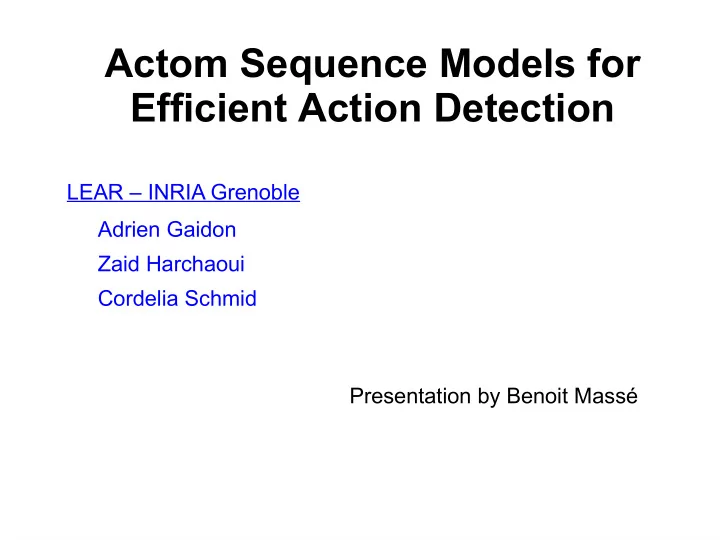 Actom Sequence Models for Efficient Action Detection

LEAR – INRIA Grenoble

Adrien Gaidon

Zaid Harchaoui

Cordelia Schmid

Presentation by Benoit Massé